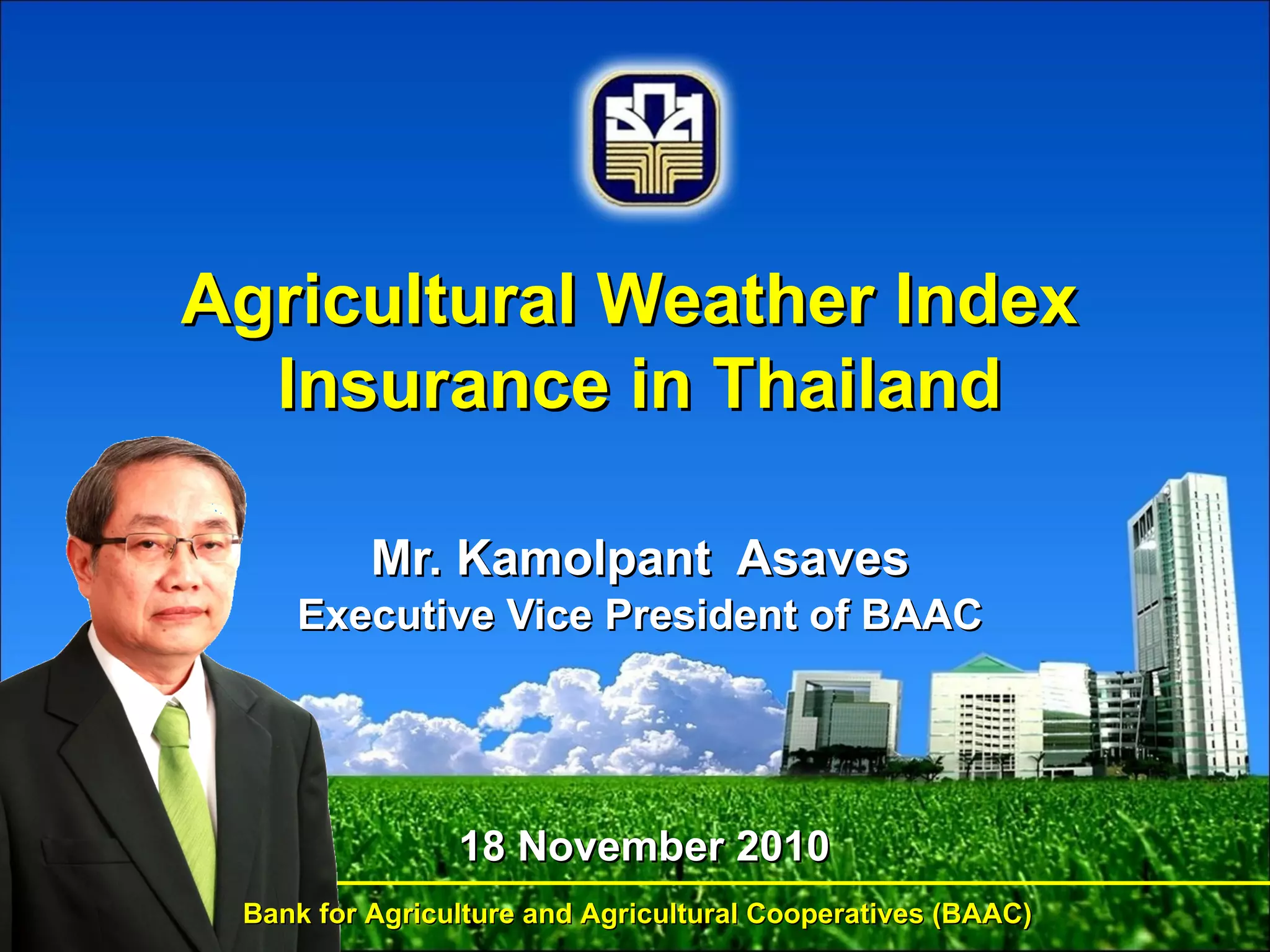 Agricultural Weather Index Insurance in Thailand

Mr. Kamolpant Asaves
Executive Vice President of BAAC

18 November 2010

Bank for Agriculture and Agricultural Cooperatives (BAAC)